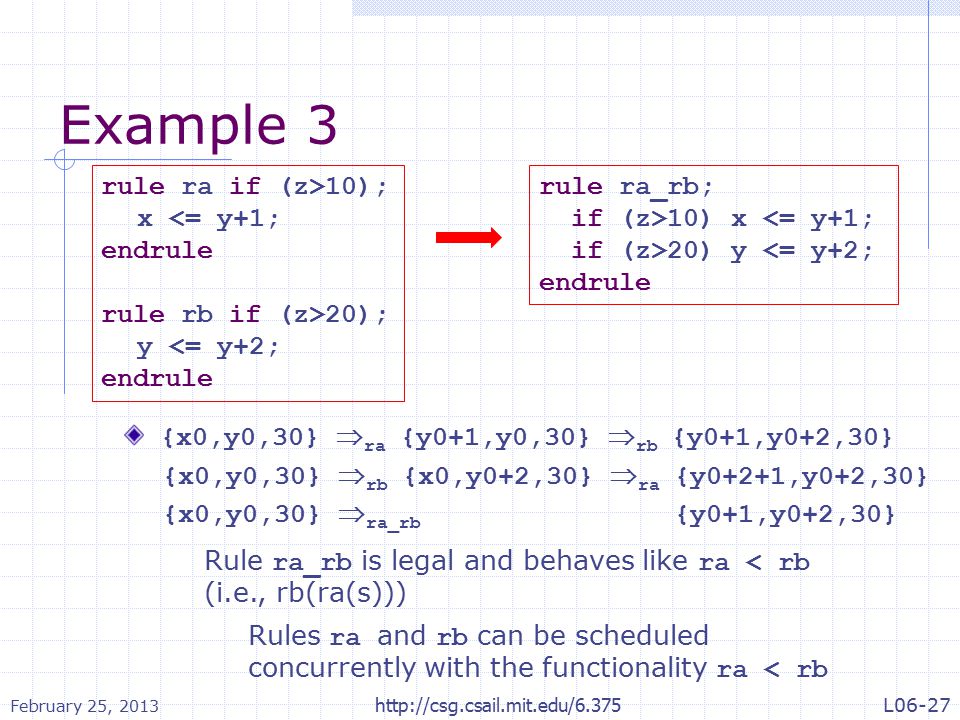 Example 3

rule ra if (z>10);
  x <= y+1;
endrule

rule rb if (z>20);
  y <= y+2;
endrule

rule ra_rb;
  if (z>10) x <= y+1;
  if (z>20) y <= y+2;
endrule

{x0,y0,30} $\Rightarrow_{ra}$ {y0+1,y0,30} $\Rightarrow_{rb}$ {y0+1,y0+2,30}
{x0,y0,30} $\Rightarrow_{rb}$ {x0,y0+2,30} $\Rightarrow_{ra}$ {y0+2+1,y0+2,30}
{x0,y0,30} $\Rightarrow_{ra\_rb}$ {y0+1,y0+2,30}

Rule ra_rb is legal and behaves like ra < rb (i.e., rb(ra(s)))

Rules ra and rb can be scheduled concurrently with the functionality ra < rb

February 25, 2013
http://csg.csail.mit.edu/6.375
L06-27